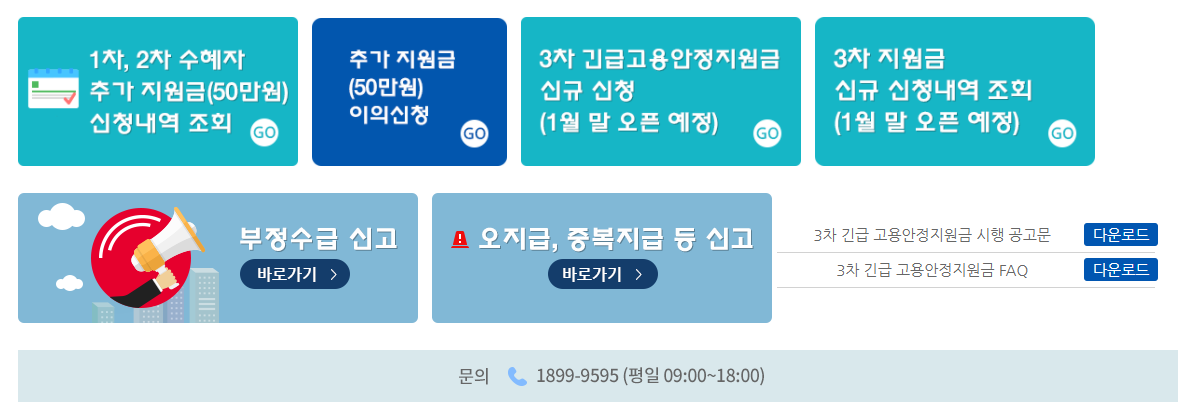 1차, 2차 수혜자
추가 지원금(50만원)
신청내역 조회
GO

추가 지원금
(50만원)
이의신청
GO

3차 긴급고용안정지원금
신규 신청
(1월 말 오픈 예정)
GO

3차 지원금
신규 신청내역 조회
(1월 말 오픈 예정)
GO

부정수급 신고
바로가기 >

오지급, 중복지급 등 신고
바로가기 >

3차 긴급 고용안정지원금 시행 공고문 다운로드
3차 긴급 고용안정지원금 FAQ 다운로드

문의 1899-9595 (평일 09:00~18:00)